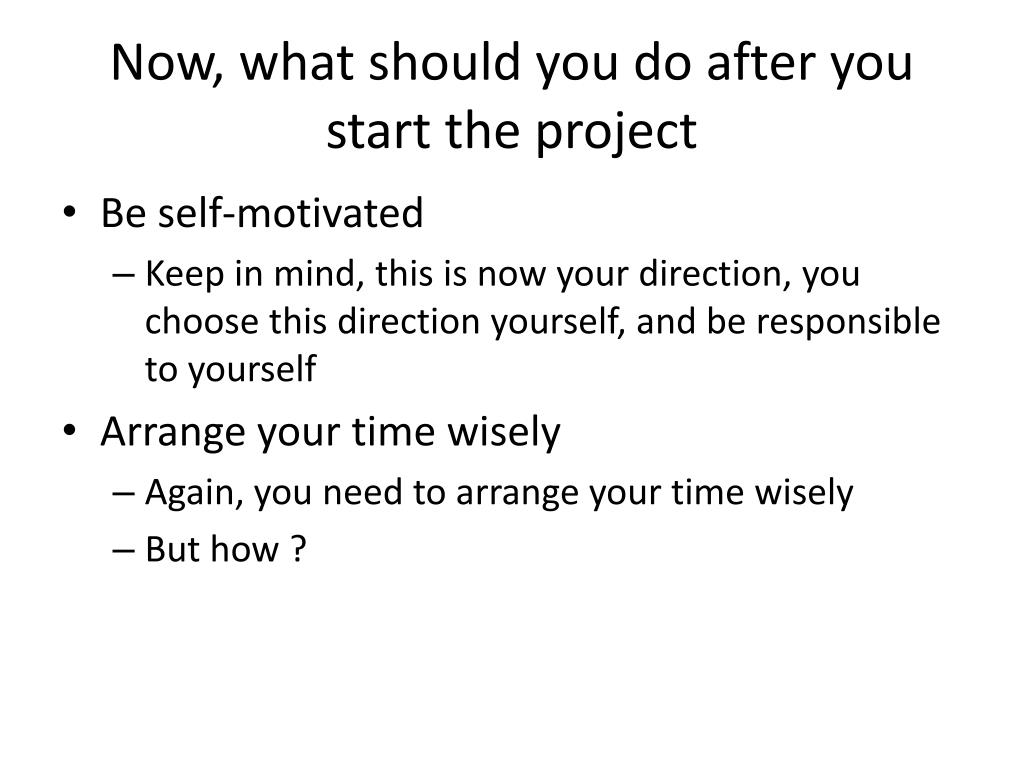 Now, what should you do after you start the project

• Be self-motivated
– Keep in mind, this is now your direction, you choose this direction yourself, and be responsible to yourself
• Arrange your time wisely
– Again, you need to arrange your time wisely
– But how ?